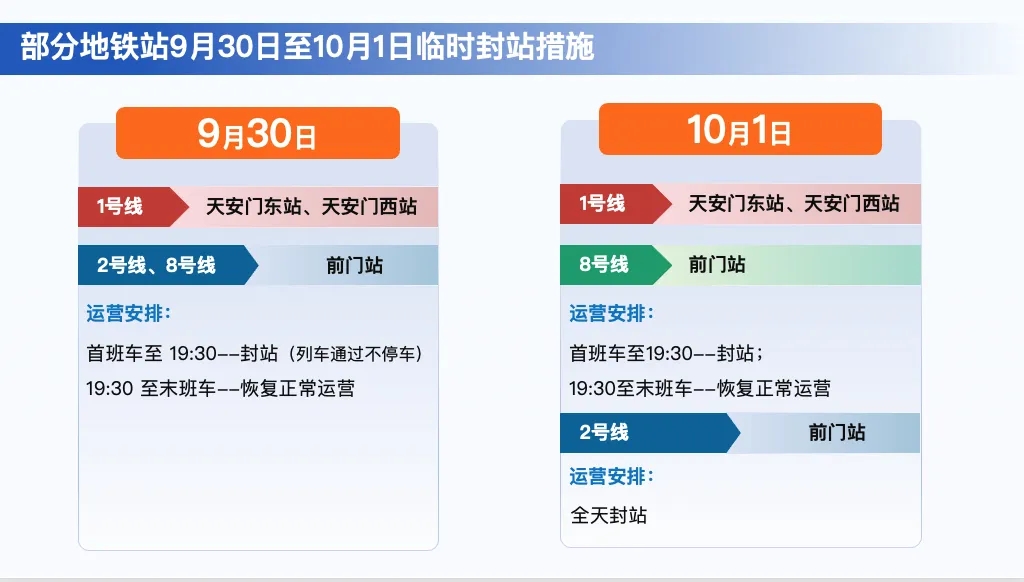 部分地铁站9月30日至10月1日临时封站措施

9月30日

1号线 天安门东站、天安门西站

2号线、8号线 前门站

运营安排：

首班车至 19:30--封站（列车通过不停车）

19:30 至末班车--恢复正常运营

10月1日

1号线 天安门东站、天安门西站

8号线 前门站

运营安排：

首班车至19:30--封站；

19:30至末班车--恢复正常运营

2号线 前门站

运营安排：

全天封站